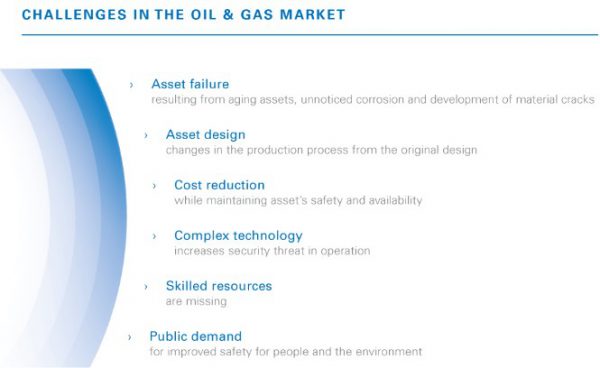 CHALLENGES IN THE OIL & GAS MARKET

› Asset failure
resulting from aging assets, unnoticed corrosion and development of material cracks

› Asset design
changes in the production process from the original design

› Cost reduction
while maintaining asset's safety and availability

› Complex technology
increases security threat in operation

› Skilled resources
are missing

› Public demand
for improved safety for people and the environment